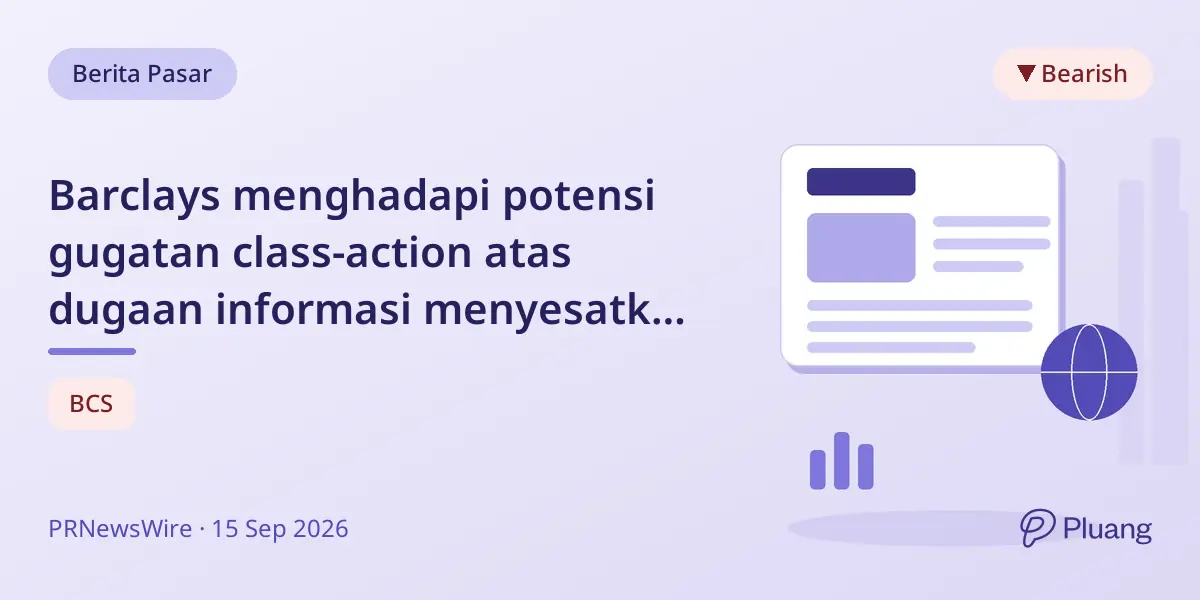 Berita Pasar

▼ Bearish

Barclays menghadapi potensi gugatan class-action atas dugaan informasi menyesatk...

BCS

PRNewsWire · 15 Sep 2026

Pluang